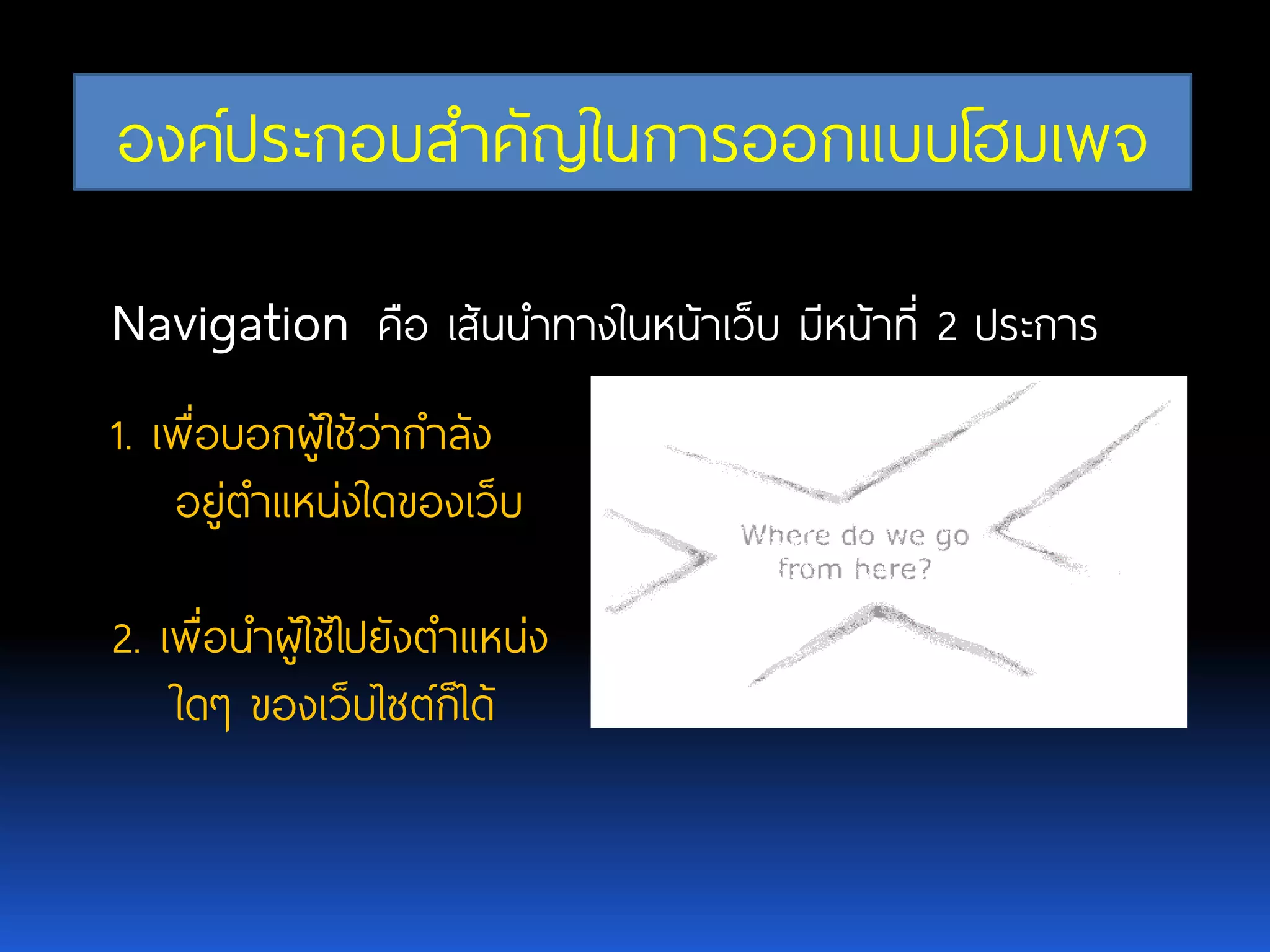 องค์ประกอบสำคัญในการออกแบบโฮมเพจ

Navigation คือ เส้นนำทางในหน้าเว็บ มีหน้าที่ 2 ประการ

1. เพื่อบอกผู้ใช้ว่ากำลังอยู่ตำแหน่งใดของเว็บ

2. เพื่อนำผู้ใช้ไปยังตำแหน่งใดๆ ของเว็บไซต์ก็ได้

Where do we go from here?